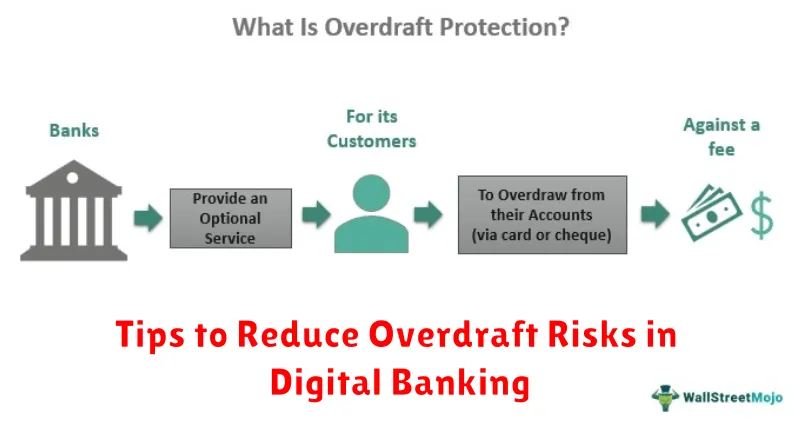 What Is Overdraft Protection?

Banks

Provide an Optional Service

For its Customers

To Overdraw from their Accounts (via card or cheque)

Against a fee

$

Tips to Reduce Overdraft Risks in Digital Banking

WallStreetMojo